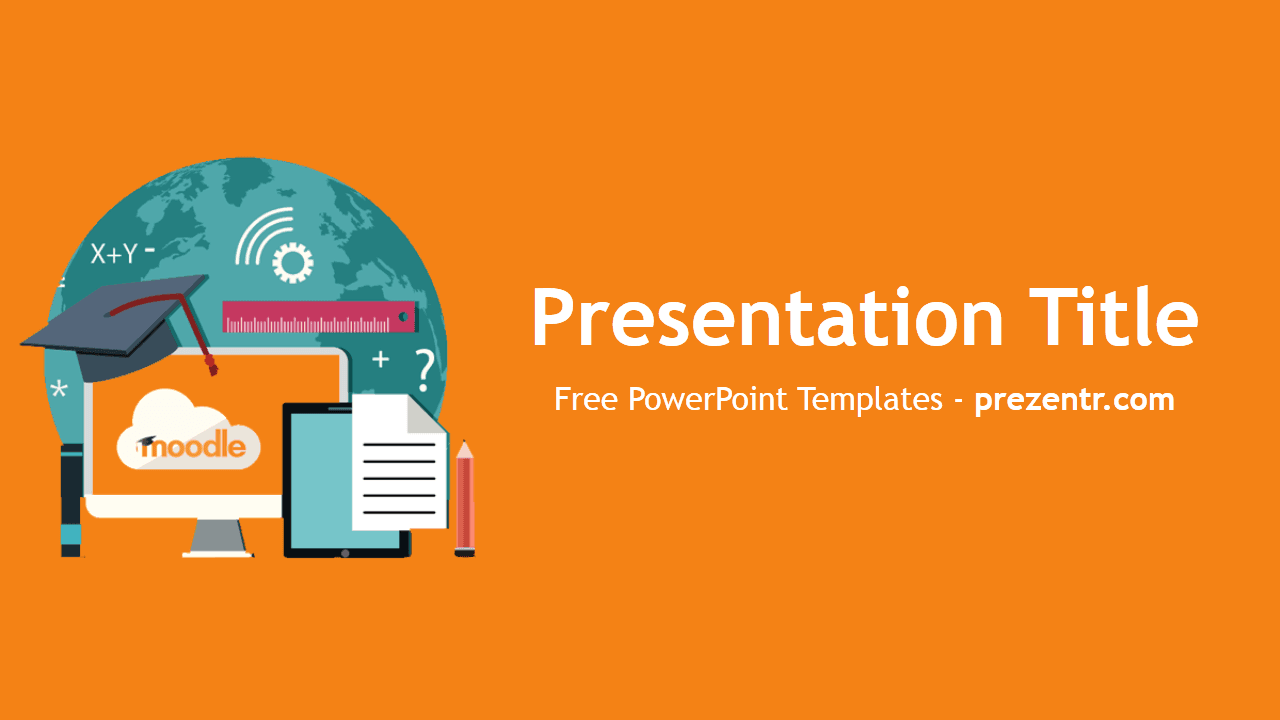 X+Y -
+ ?
*
moodle

Presentation Title

Free PowerPoint Templates - prezentr.com